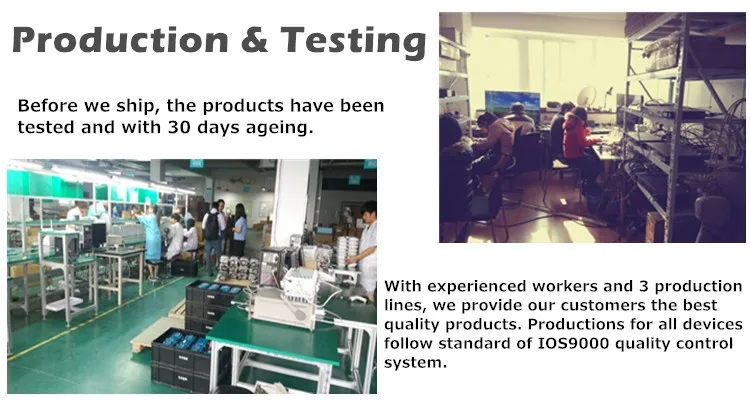 Production & Testing

Before we ship, the products have been tested and with 30 days ageing.

With experienced workers and 3 production lines, we provide our customers the best quality products. Productions for all devices follow standard of IOS9000 quality control system.